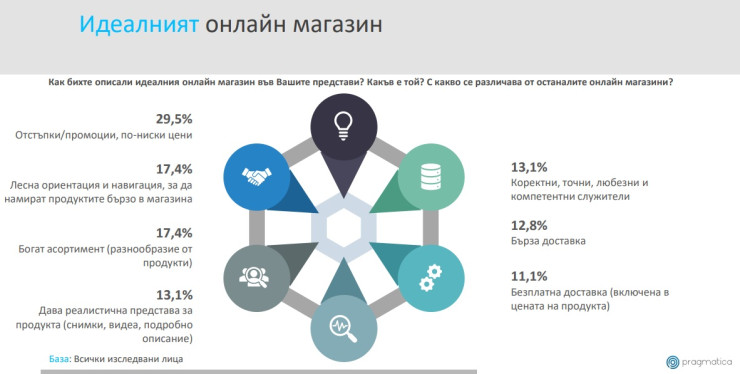 Идеалният онлайн магазин

Как бихте описали идеалния онлайн магазин във Вашите представи? Какъв е той? С какво се различава от останалите онлайн магазини?

29,5%
Отстъпки/промоции, по-ниски цени

17,4%
Лесна ориентация и навигация, за да намират продуктите бързо в магазина

17,4%
Богат асортимент (разнообразие от продукти)

13,1%
Дава реалистична представа за продукта (снимки, видеа, подробно описание)

13,1%
Коректни, точни, любезни и компетентни служители

12,8%
Бърза доставка

11,1%
Безплатна доставка (включена в цената на продукта)

База: Всички изследвани лица

pragmatica